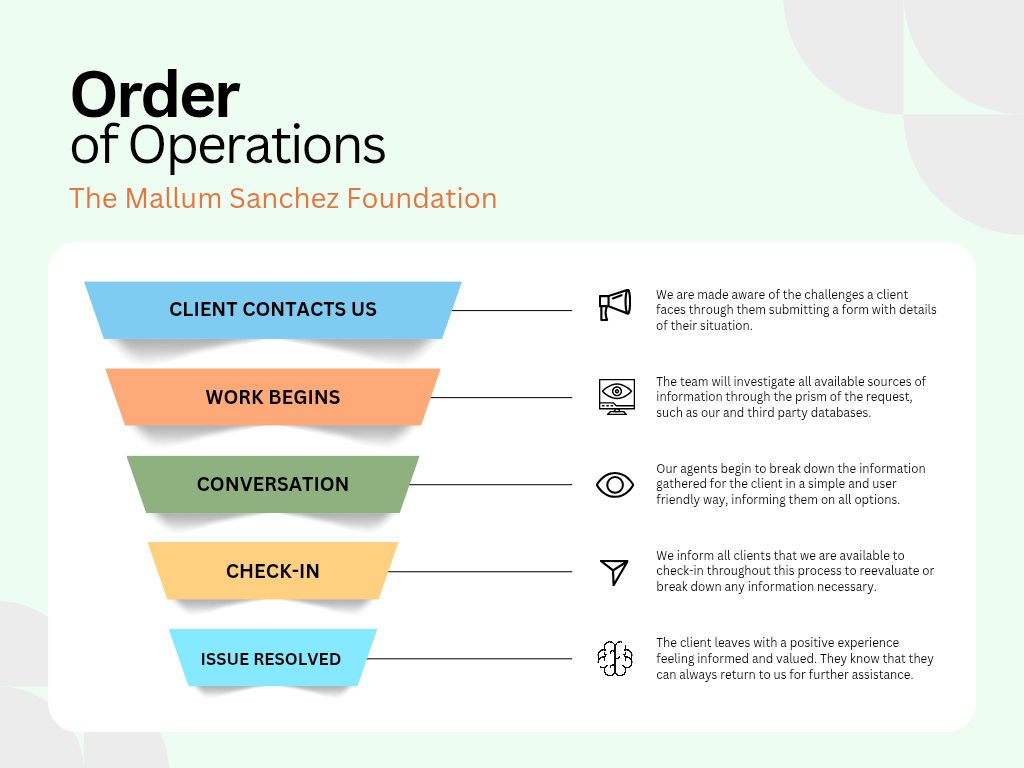 Order
of Operations

The Mallum Sanchez Foundation

CLIENT CONTACTS US

We are made aware of the challenges a client faces through them submitting a form with details of their situation.

WORK BEGINS

The team will investigate all available sources of information through the prism of the request, such as our and third party databases.

CONVERSATION

Our agents begin to break down the information gathered for the client in a simple and user friendly way, informing them on all options.

CHECK-IN

We inform all clients that we are available to check-in throughout this process to reevaluate or break down any information necessary.

ISSUE RESOLVED

The client leaves with a positive experience feeling informed and valued. They know that they can always return to us for further assistance.